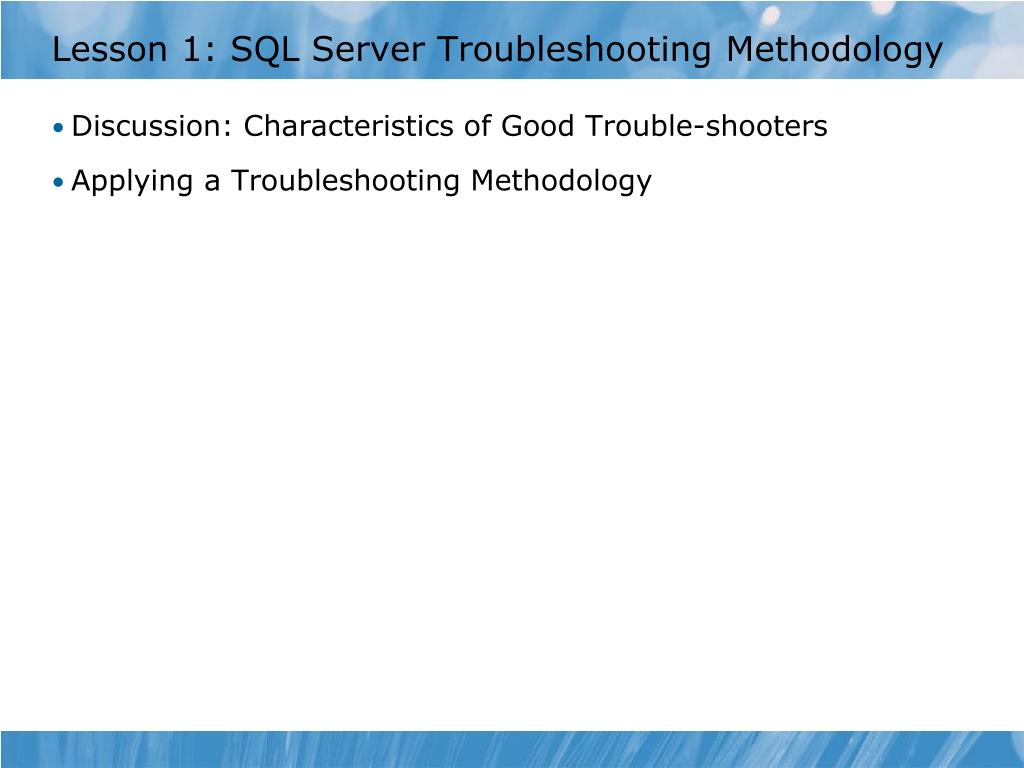 Lesson 1: SQL Server Troubleshooting Methodology

• Discussion: Characteristics of Good Trouble-shooters

• Applying a Troubleshooting Methodology